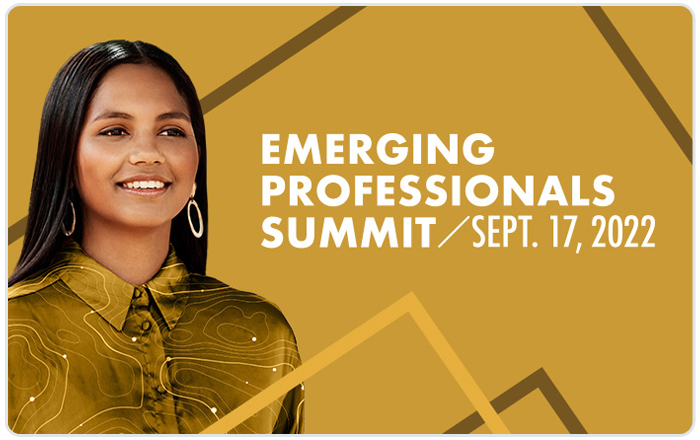 EMERGING PROFESSIONALS SUMMIT / SEPT. 17, 2022